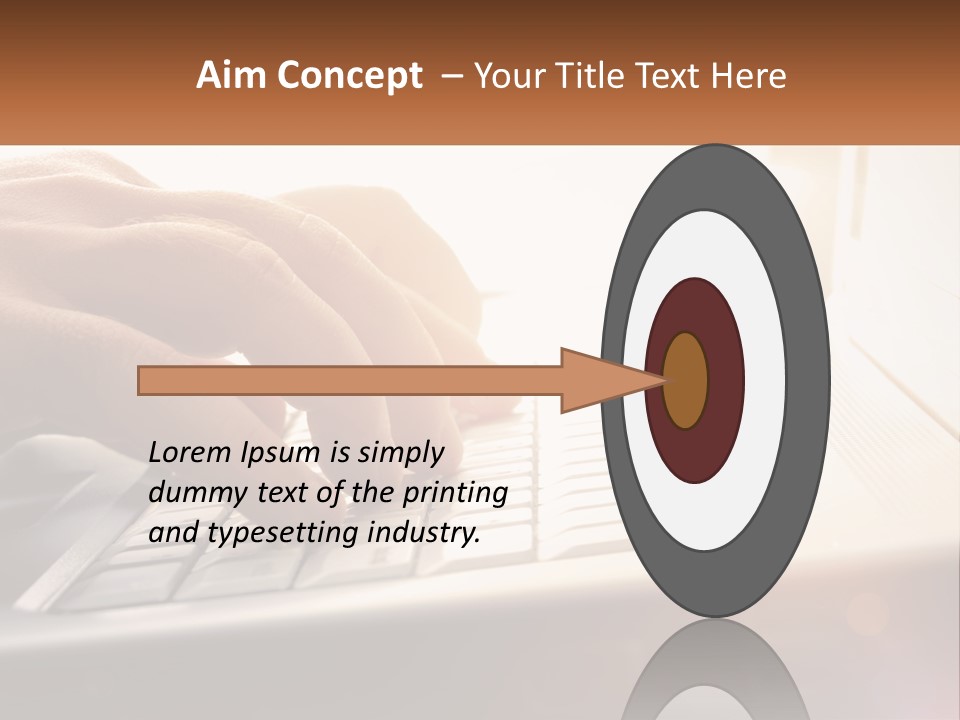 Aim Concept – Your Title Text Here

Lorem Ipsum is simply dummy text of the printing and typesetting industry.